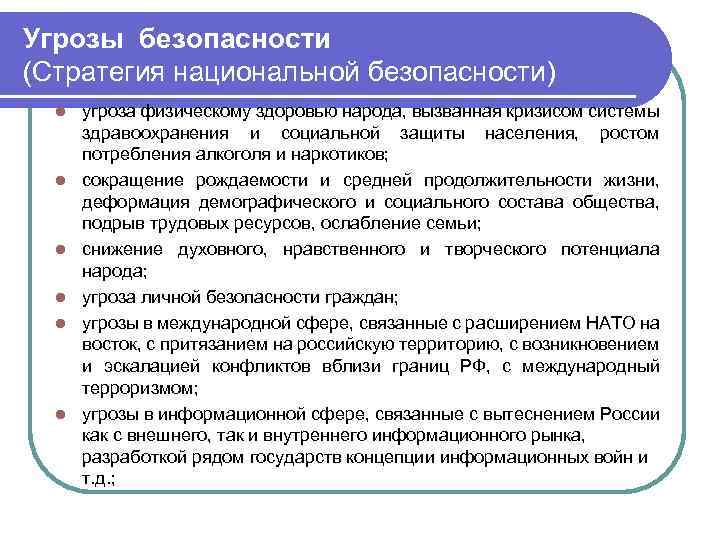 Угрозы безопасности
(Стратегия национальной безопасности)

- угроза физическому здоровью народа, вызванная кризисом системы здравоохранения и социальной защиты населения, ростом потребления алкоголя и наркотиков;
- сокращение рождаемости и средней продолжительности жизни, деформация демографического и социального состава общества, подрыв трудовых ресурсов, ослабление семьи;
- снижение духовного, нравственного и творческого потенциала народа;
- угроза личной безопасности граждан;
- угрозы в международной сфере, связанные с расширением НАТО на восток, с притязанием на российскую территорию, с возникновением и эскалацией конфликтов вблизи границ РФ, с международный терроризмом;
- угрозы в информационной сфере, связанные с вытеснением России как с внешнего, так и внутреннего информационного рынка, разработкой рядом государств концепции информационных войн и т.д.;